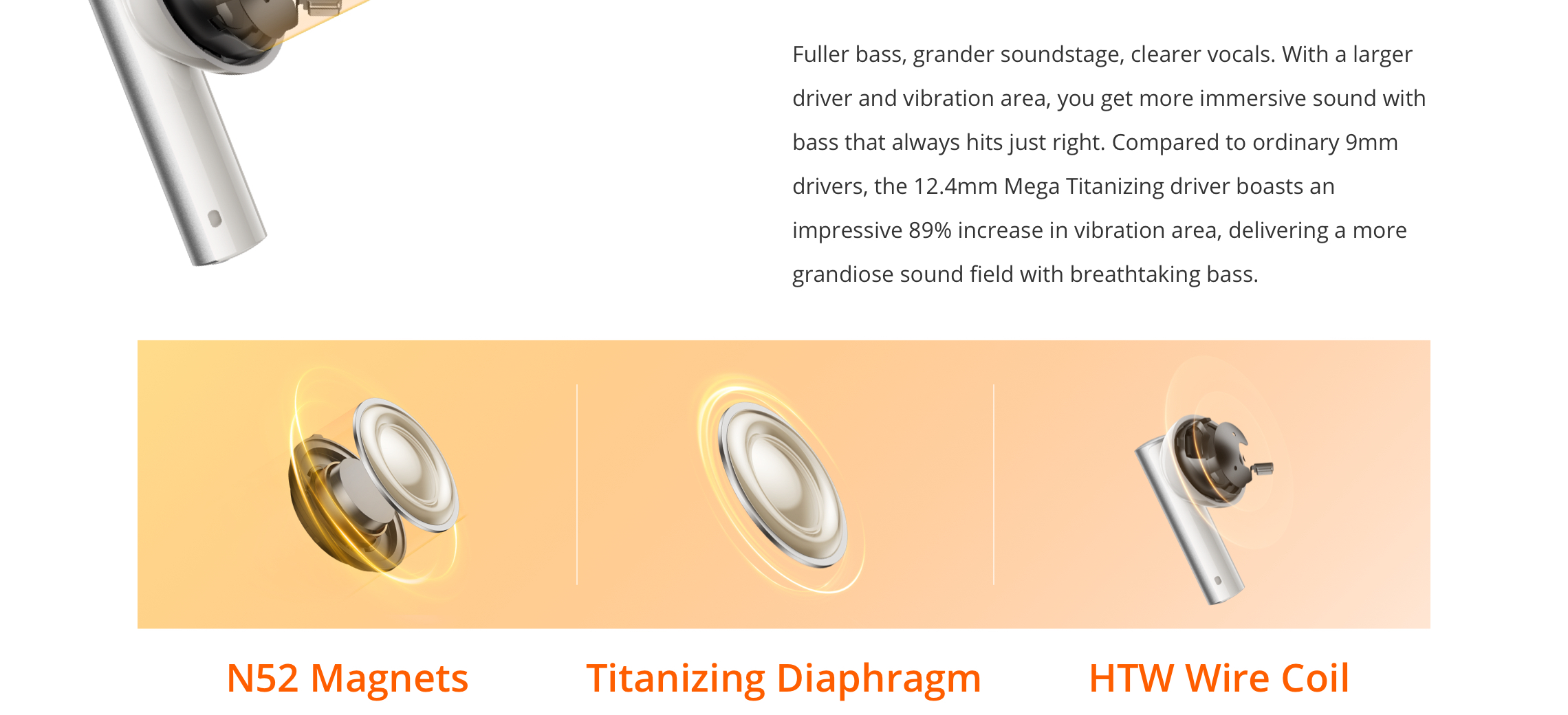 Fuller bass, grander soundstage, clearer vocals. With a larger driver and vibration area, you get more immersive sound with bass that always hits just right. Compared to ordinary 9mm drivers, the 12.4mm Mega Titanizing driver boasts an impressive 89% increase in vibration area, delivering a more grandiose sound field with breathtaking bass.

N52 Magnets

Titanizing Diaphragm

HTW Wire Coil